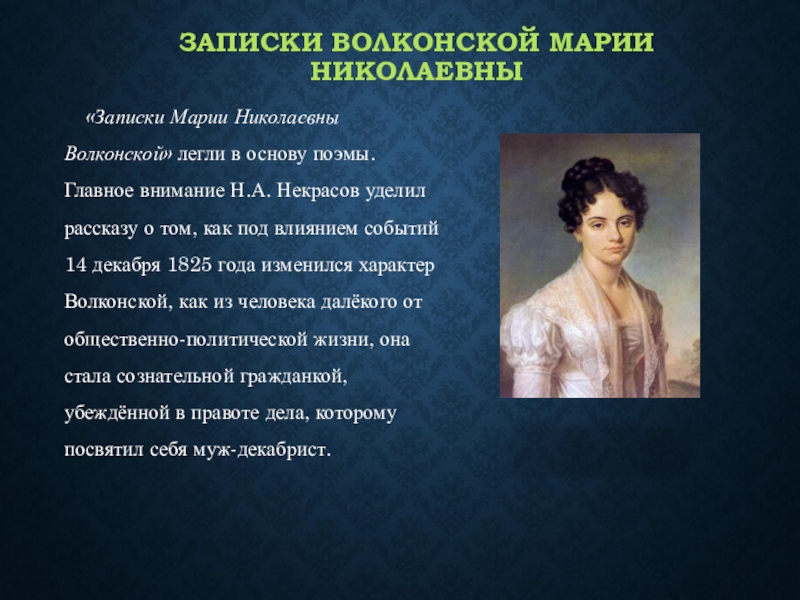 ЗАПИСКИ ВОЛКОНСКОЙ МАРИИ НИКОЛАЕВНЫ

«Записки Марии Николаевны Волконской» легли в основу поэмы. Главное внимание Н.А. Некрасов уделил рассказу о том, как под влиянием событий 14 декабря 1825 года изменился характер Волконской, как из человека далёкого от общественно-политической жизни, она стала сознательной гражданкой, убеждённой в правоте дела, которому посвятил себя муж-декабрист.